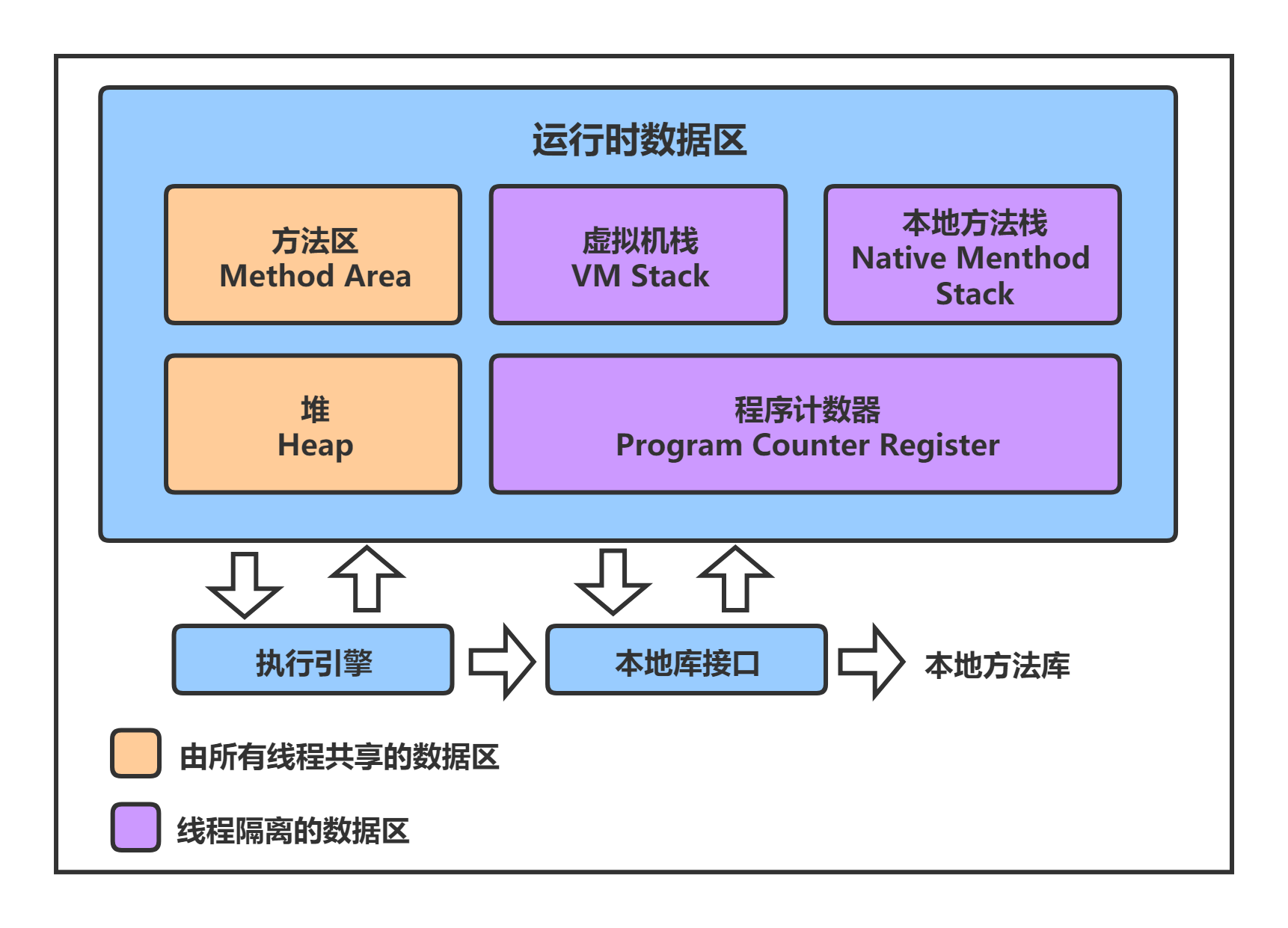 运行时数据区

方法区
Method Area

虚拟机栈
VM Stack

本地方法栈
Native Menthod Stack

堆
Heap

程序计数器
Program Counter Register

执行引擎

本地库接口

本地方法库

由所有线程共享的数据区

线程隔离的数据区